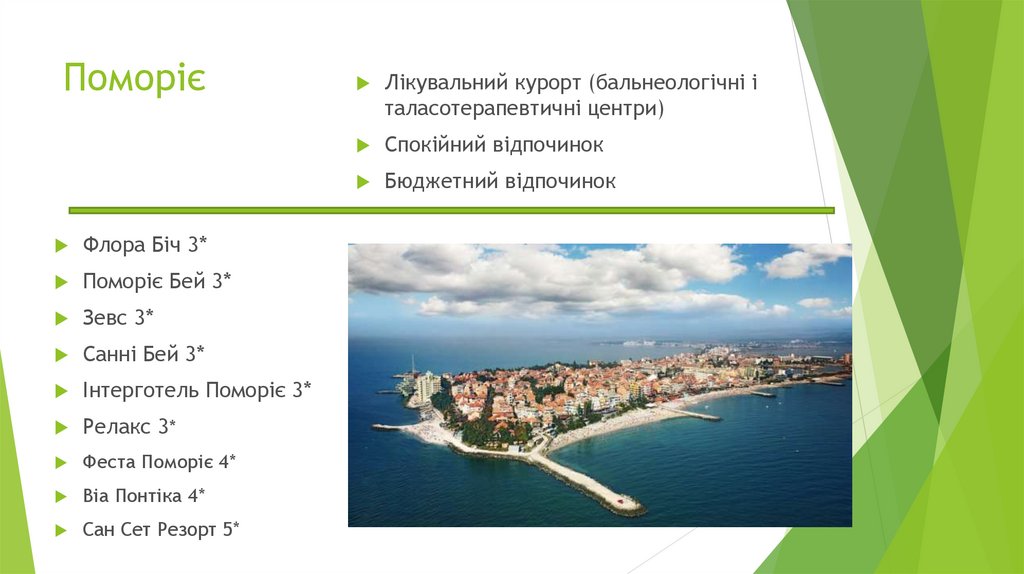 Поморіє

Лікувальний курорт (бальнеологічні і таласотерапевтичні центри)

Спокійний відпочинок

Бюджетний відпочинок

Флора Біч 3*

Поморіє Бей 3*

Зевс 3*

Санні Бей 3*

Інтерготель Поморіє 3*

Релакс 3*

Феста Поморіє 4*

Віа Понтіка 4*

Сан Сет Резорт 5*